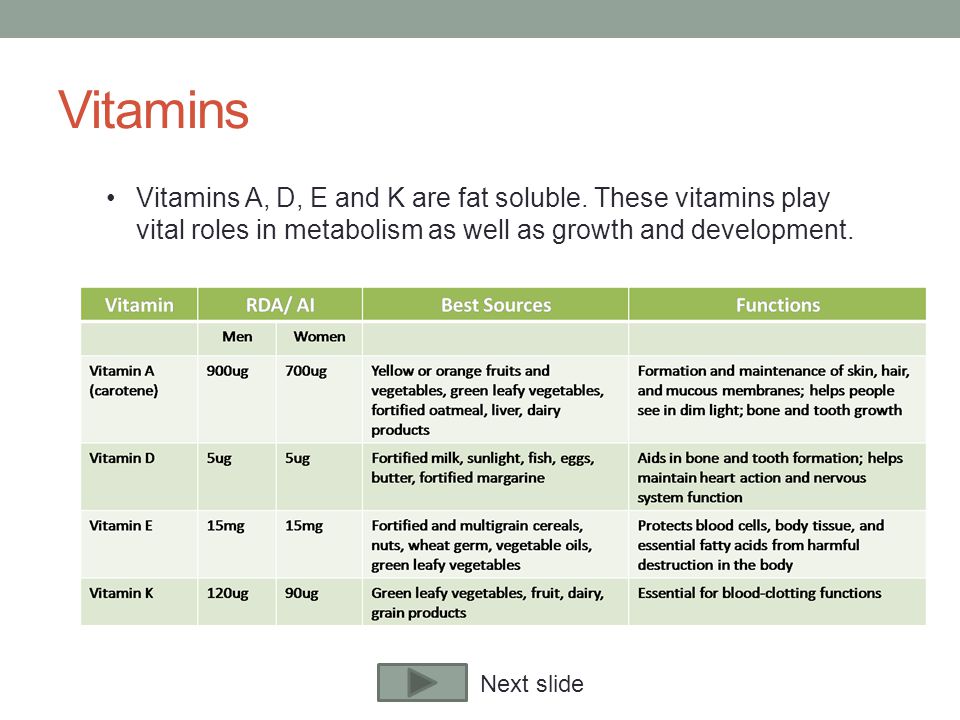 Vitamins

• Vitamins A, D, E and K are fat soluble. These vitamins play vital roles in metabolism as well as growth and development.

| Vitamin | RDA/ AI | | Best Sources | Functions |
|---|---|---|---|---|
| | Men | Women | | |
| Vitamin A (carotene) | 900ug | 700ug | Yellow or orange fruits and vegetables, green leafy vegetables, fortified oatmeal, liver, dairy products | Formation and maintenance of skin, hair, and mucous membranes; helps people see in dim light; bone and tooth growth |
| Vitamin D | 5ug | 5ug | Fortified milk, sunlight, fish, eggs, butter, fortified margarine | Aids in bone and tooth formation; helps maintain heart action and nervous system function |
| Vitamin E | 15mg | 15mg | Fortified and multigrain cereals, nuts, wheat germ, vegetable oils, green leafy vegetables | Protects blood cells, body tissue, and essential fatty acids from harmful destruction in the body |
| Vitamin K | 120ug | 90ug | Green leafy vegetables, fruit, dairy, grain products | Essential for blood-clotting functions |

Next slide